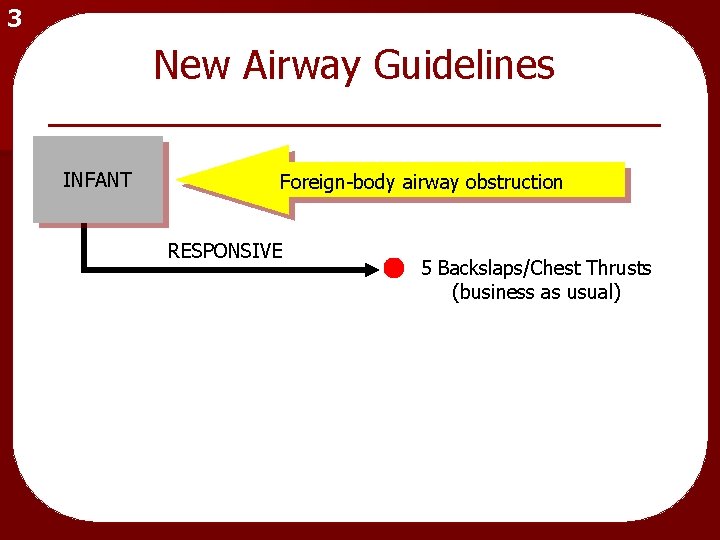 3

New Airway Guidelines

INFANT

Foreign-body airway obstruction

RESPONSIVE

5 Backslaps/Chest Thrusts
(business as usual)